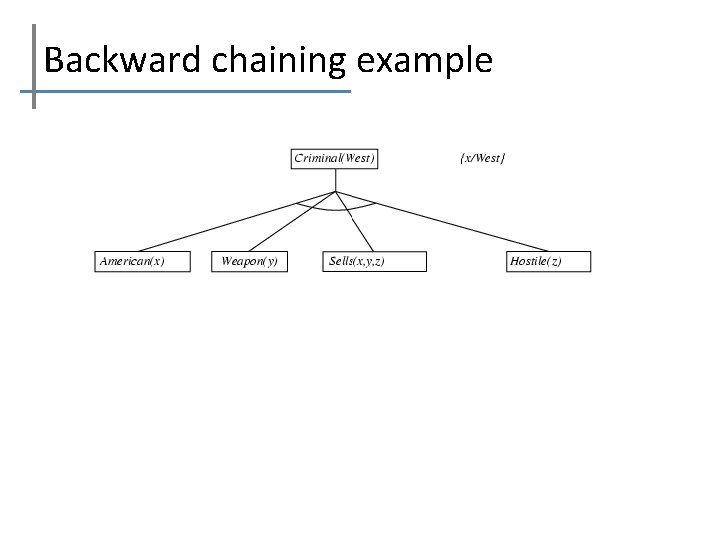 Backward chaining example

Criminal(West)

{x/West}

American(x)

Weapon(y)

Sells(x,y,z)

Hostile(z)